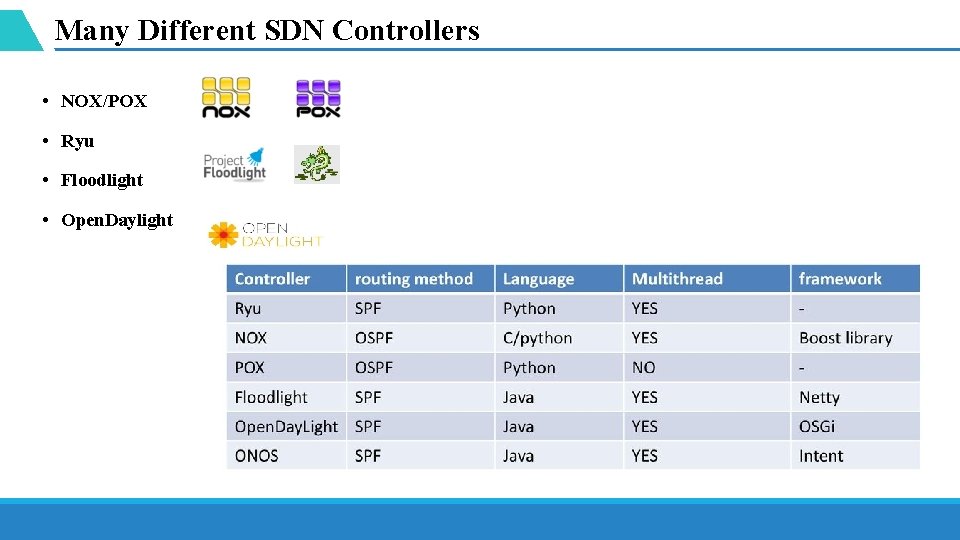 Many Different SDN Controllers

• NOX/POX

• Ryu

• Floodlight

• OpenDaylight

NOX POX

Project Floodlight

OPEN DAYLIGHT

| Controller | routing method | Language | Multithread | framework |
|---|---|---|---|---|
| Ryu | SPF | Python | YES | - |
| NOX | OSPF | C/python | YES | Boost library |
| POX | OSPF | Python | NO | - |
| Floodlight | SPF | Java | YES | Netty |
| OpenDayLight | SPF | Java | YES | OSGi |
| ONOS | SPF | Java | YES | Intent |